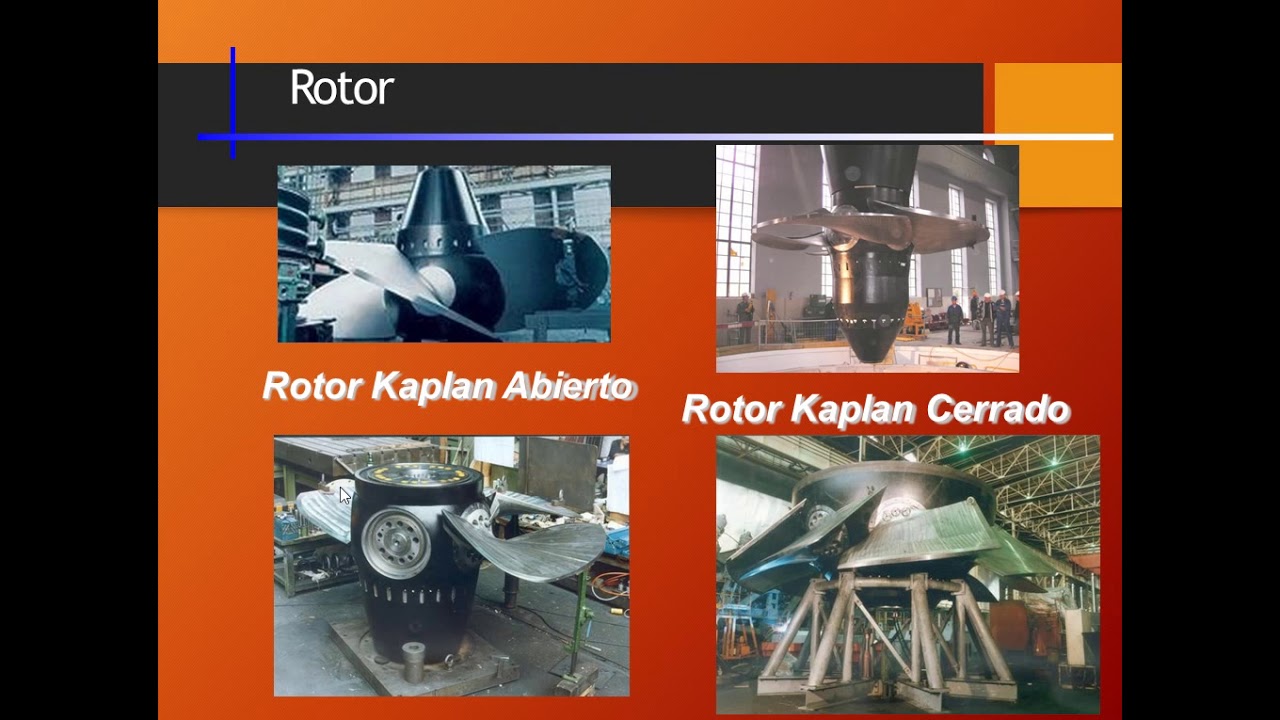 Rotor

Rotor Kaplan Abierto

Rotor Kaplan Cerrado